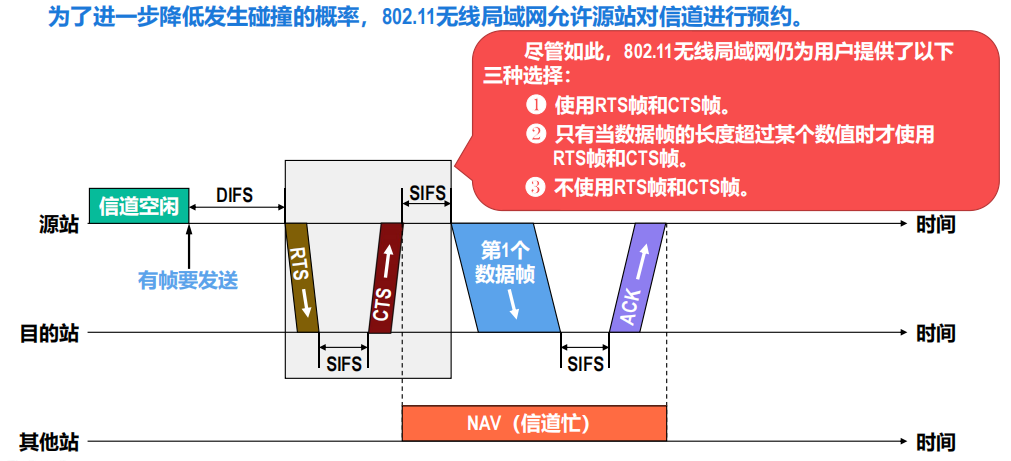 为了进一步降低发生碰撞的概率，802.11无线局域网允许源站对信道进行预约。

尽管如此，802.11无线局域网仍为用户提供了以下三种选择：
❶ 使用RTS帧和CTS帧。
❷ 只有当数据帧的长度超过某个数值时才使用RTS帧和CTS帧。
❸ 不使用RTS帧和CTS帧。

信道空闲
DIFS
SIFS
源站
时间
有帧要发送
RTS
CTS
第1个数据帧
ACK
目的站
时间
SIFS
SIFS
NAV（信道忙）
其他站
时间